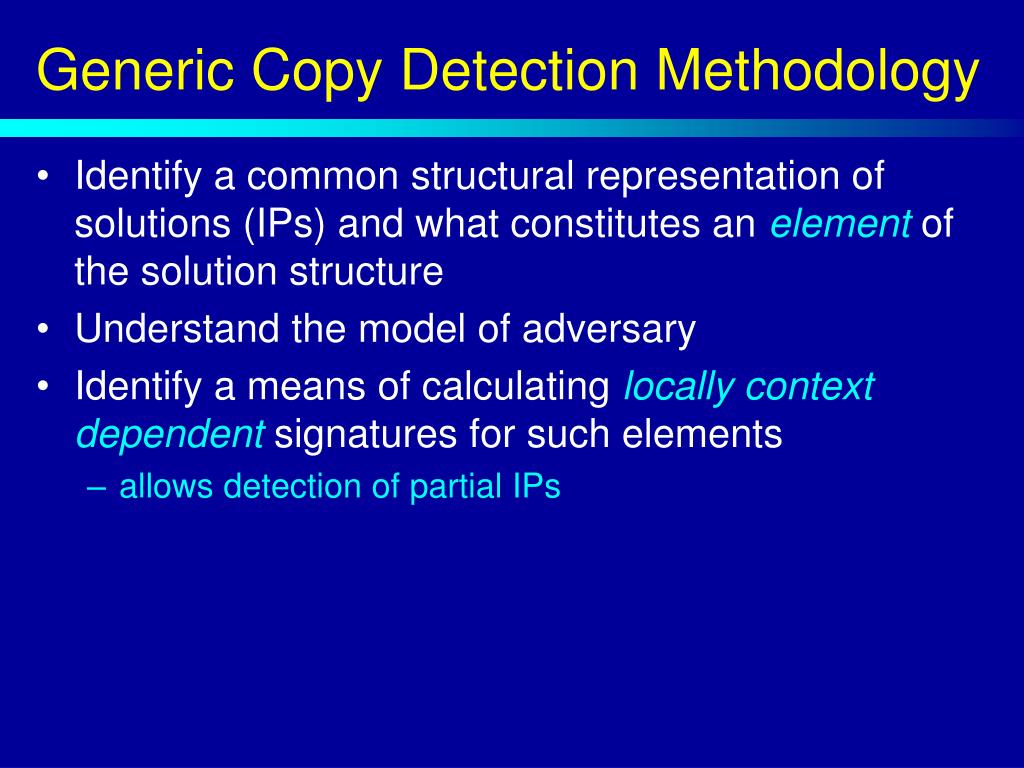 Generic Copy Detection Methodology

• Identify a common structural representation of solutions (IPs) and what constitutes an element of the solution structure

• Understand the model of adversary

• Identify a means of calculating locally context dependent signatures for such elements

– allows detection of partial IPs